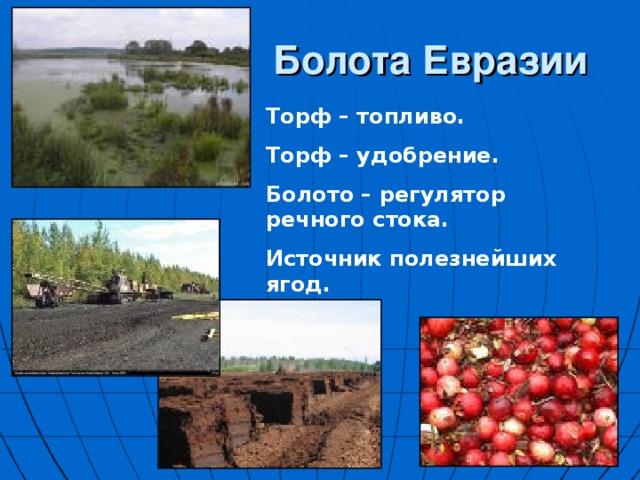 Болота Евразии

Торф – топливо.

Торф – удобрение.

Болото – регулятор речного стока.

Источник полезнейших ягод.